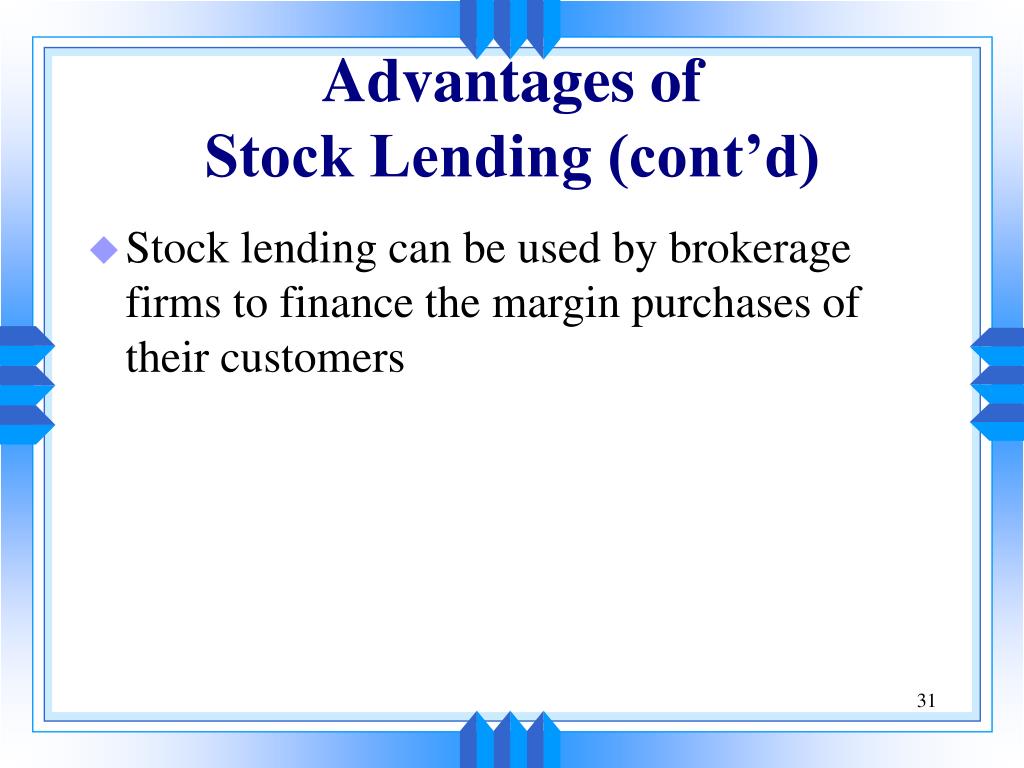 Advantages of
Stock Lending (cont’d)

Stock lending can be used by brokerage firms to finance the margin purchases of their customers

31